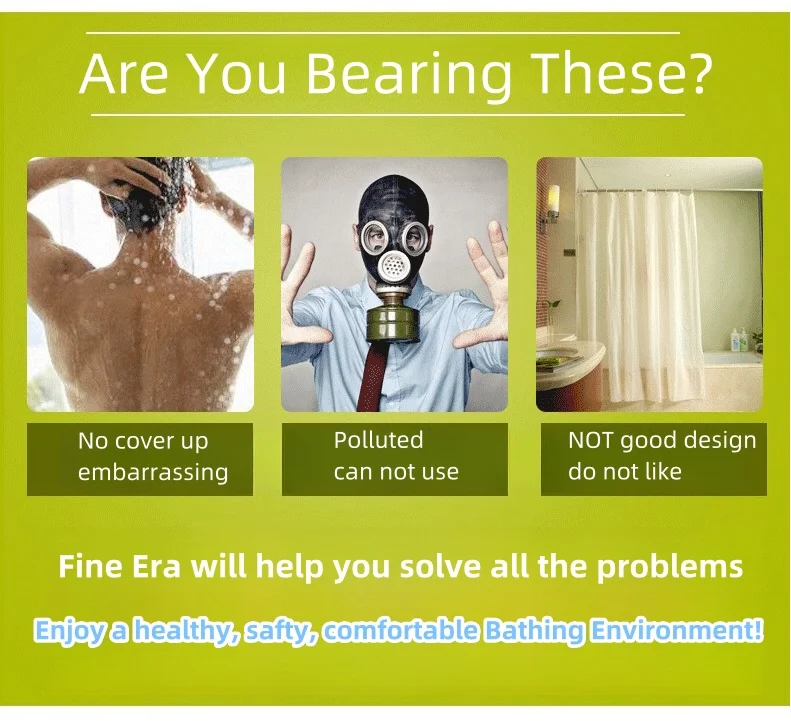 Are You Bearing These?

No cover up
embarrassing

Polluted
can not use

NOT good design
do not like

Fine Era will help you solve all the problems

Enjoy a healthy, safty, comfortable Bathing Environment!